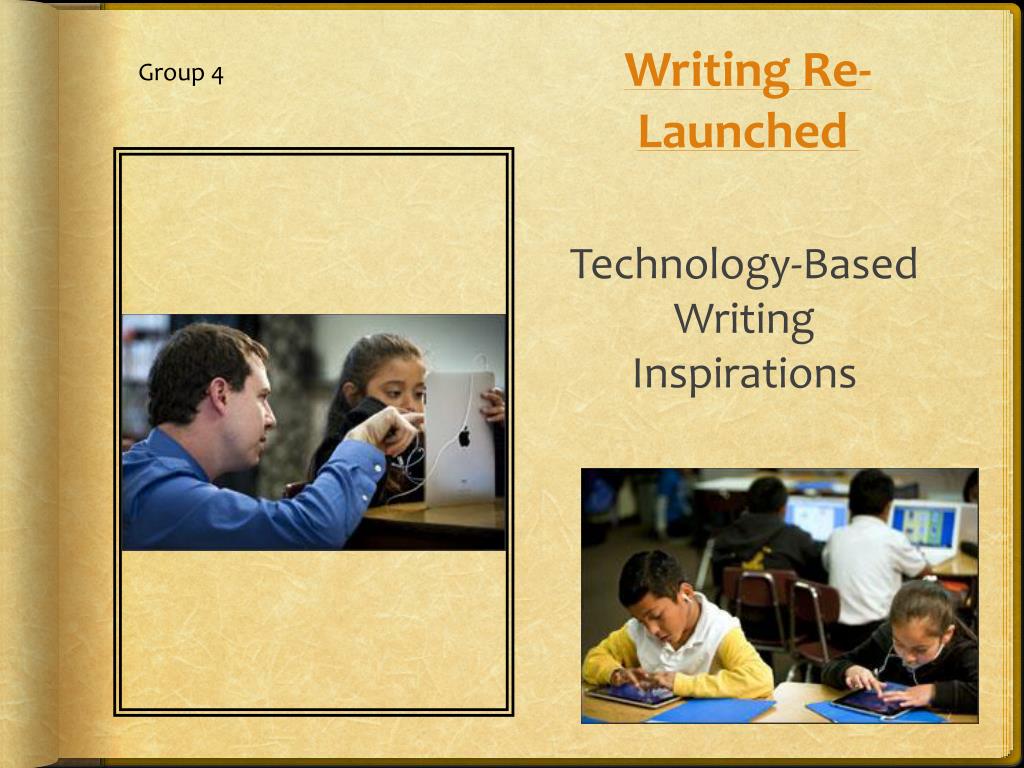 Group 4

Writing Re-Launched

Technology-Based Writing Inspirations